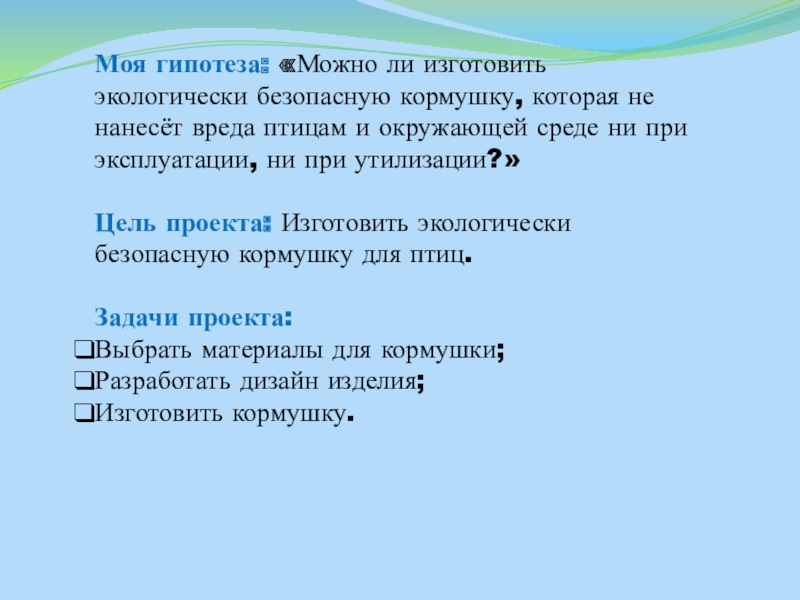 Моя гипотеза: «Можно ли изготовить экологически безопасную кормушку, которая не нанесёт вреда птицам и окружающей среде ни при эксплуатации, ни при утилизации?»

Цель проекта: Изготовить экологически безопасную кормушку для птиц.

Задачи проекта:
❑Выбрать материалы для кормушки;
❑Разработать дизайн изделия;
❑Изготовить кормушку.